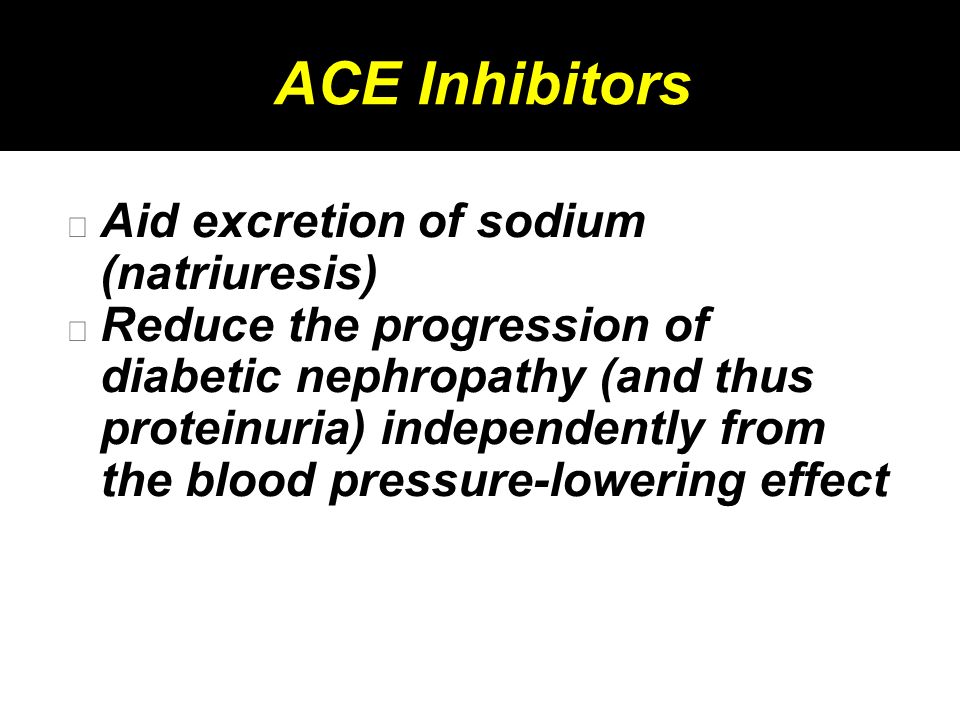 ACE Inhibitors

Aid excretion of sodium (natriuresis)

Reduce the progression of diabetic nephropathy (and thus proteinuria) independently from the blood pressure-lowering effect